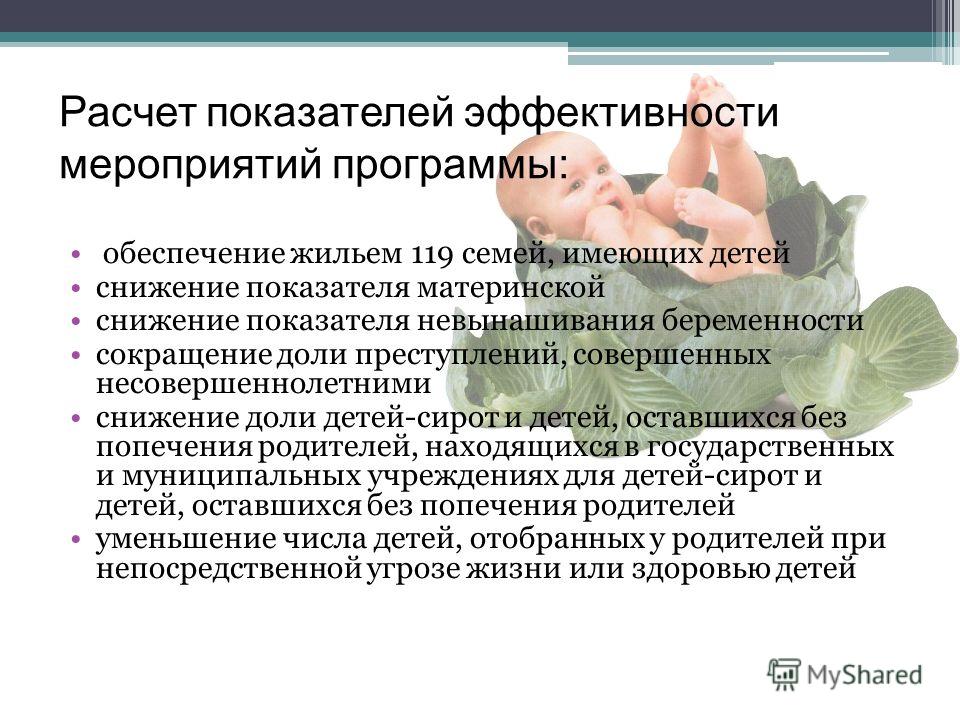 Расчет показателей эффективности мероприятий программы:

• обеспечение жильем 119 семей, имеющих детей
• снижение показателя материнской
• снижение показателя невынашивания беременности
• сокращение доли преступлений, совершенных несовершеннолетними
• снижение доли детей-сирот и детей, оставшихся без попечения родителей, находящихся в государственных и муниципальных учреждениях для детей-сирот и детей, оставшихся без попечения родителей
• уменьшение числа детей, отобранных у родителей при непосредственной угрозе жизни или здоровью детей

MyShared